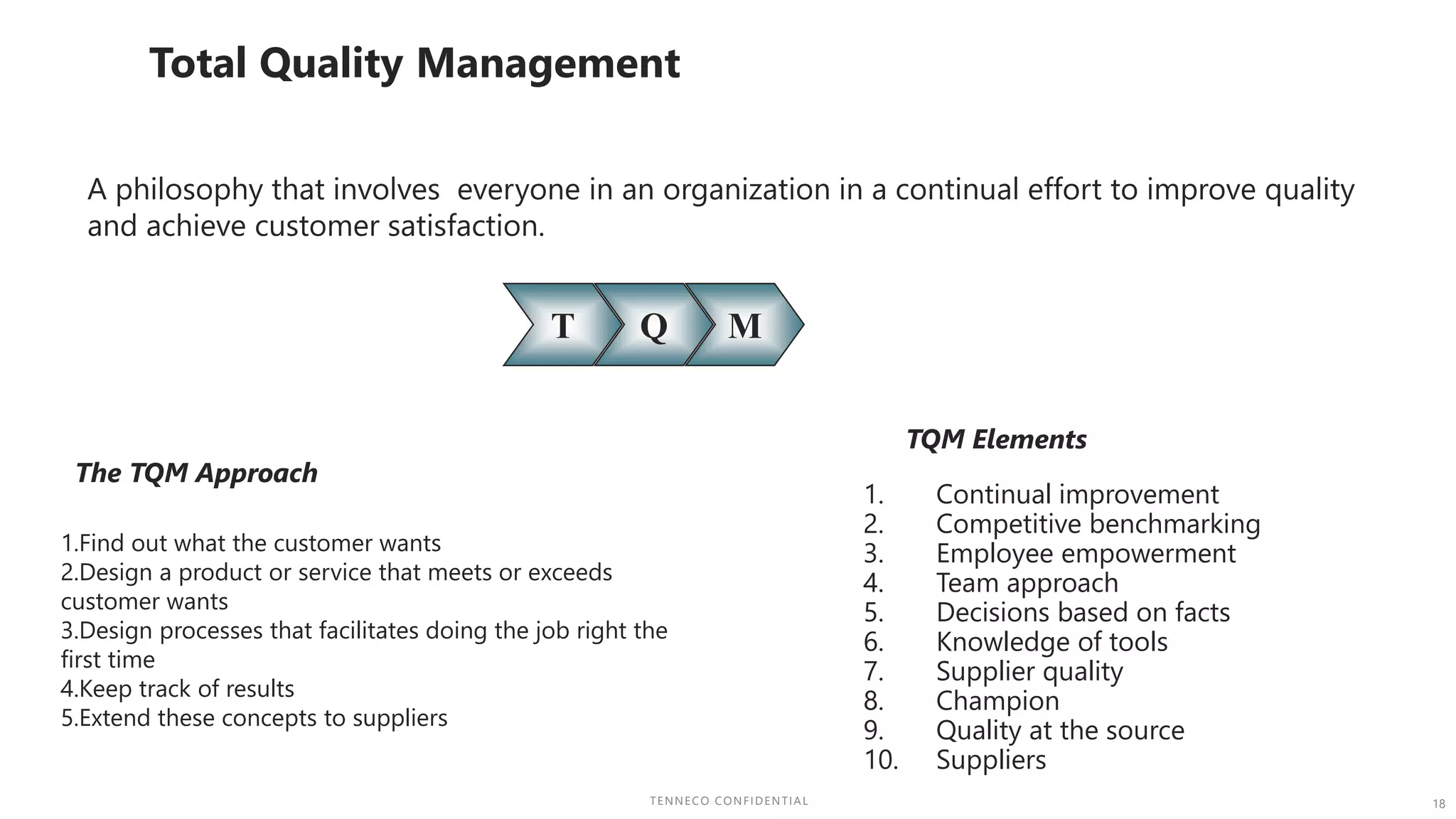 Total Quality Management

A philosophy that involves  everyone in an organization in a continual effort to improve quality and achieve customer satisfaction.

T Q M

The TQM Approach

1.Find out what the customer wants
2.Design a product or service that meets or exceeds customer wants
3.Design processes that facilitates doing the job right the first time
4.Keep track of results
5.Extend these concepts to suppliers

TQM Elements

1. Continual improvement
2. Competitive benchmarking
3. Employee empowerment
4. Team approach
5. Decisions based on facts
6. Knowledge of tools
7. Supplier quality
8. Champion
9. Quality at the source
10. Suppliers

TENNECO CONFIDENTIAL

18